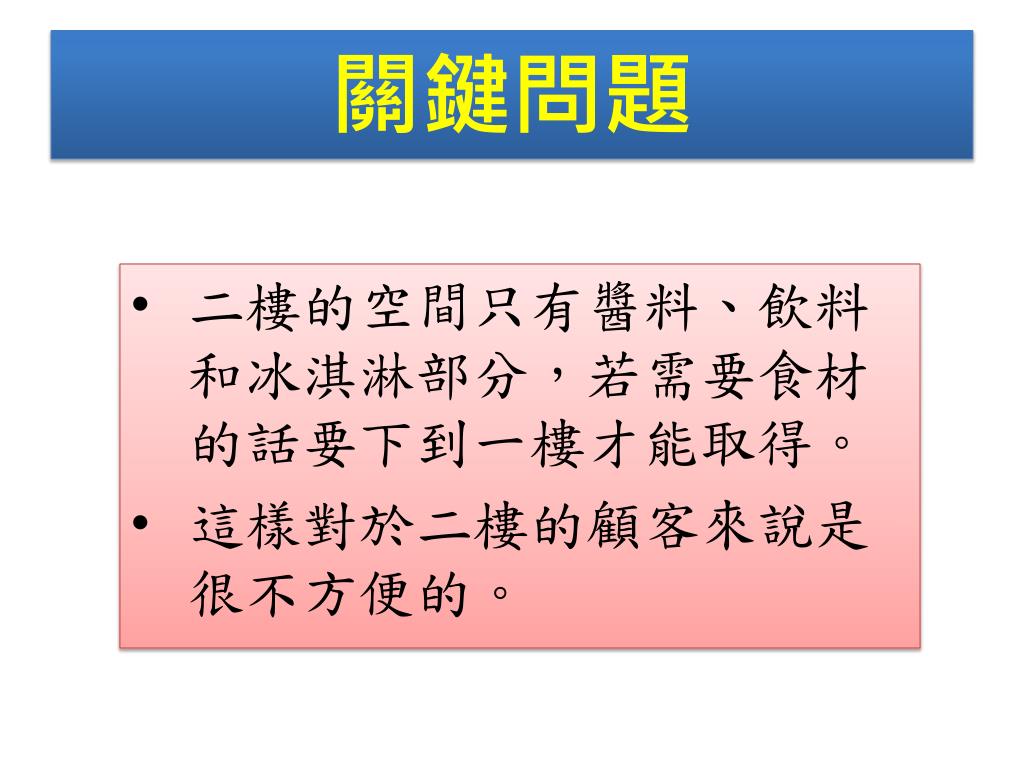 關鍵問題

• 二樓的空間只有醬料、飲料和冰淇淋部分，若需要食材的話要下到一樓才能取得。
• 這樣對於二樓的顧客來說是很不方便的。